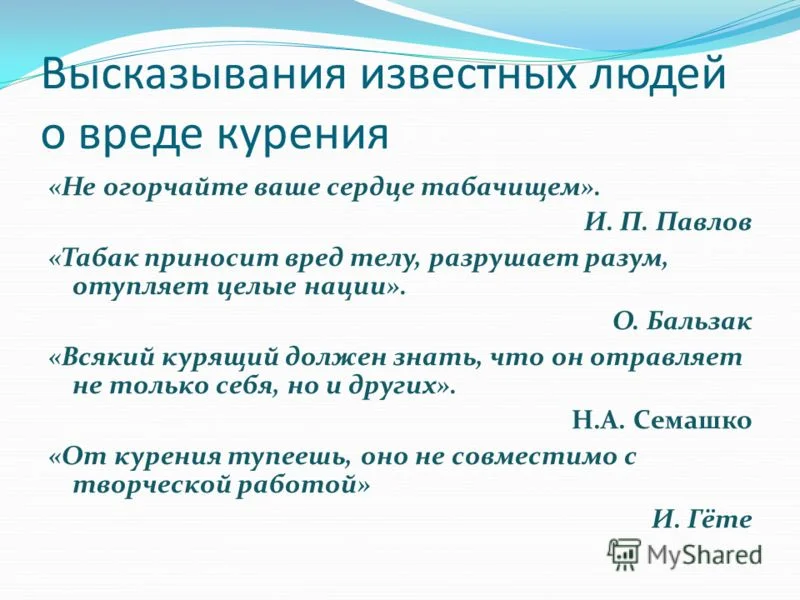 Высказывания известных людей о вреде курения

«Не огорчайте ваше сердце табачищем».

И. П. Павлов

«Табак приносит вред телу, разрушает разум, отупляет целые нации».

О. Бальзак

«Всякий курящий должен знать, что он отравляет не только себя, но и других».

Н.А. Семашко

«От курения тупеешь, оно не совместимо с творческой работой»

И. Гёте

MyShared